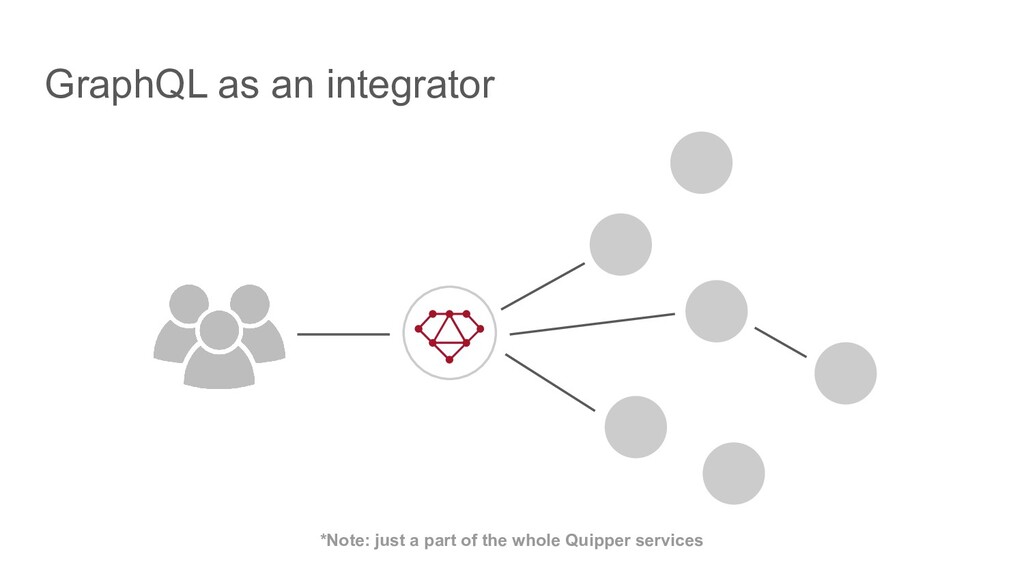 GraphQL as an integrator

*Note: just a part of the whole Quipper services